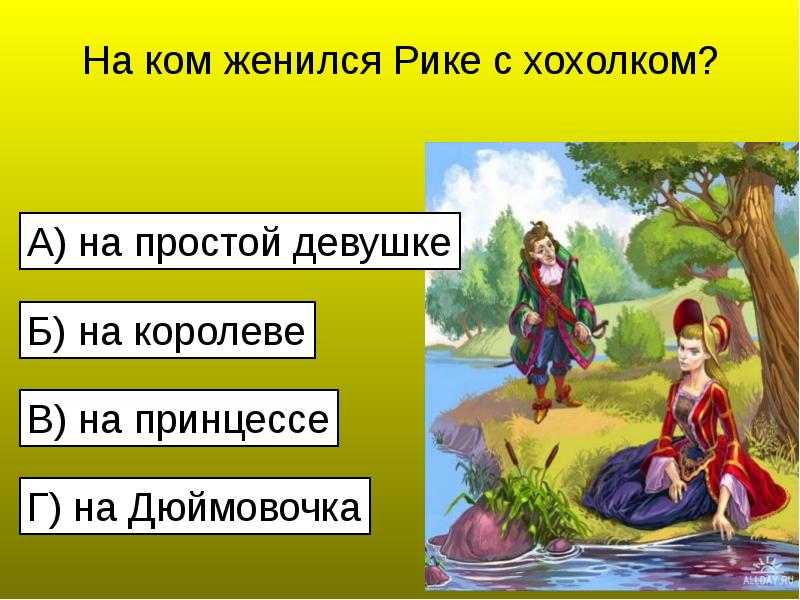 На ком женился Рике с хохолком?

А) на простой девушке

Б) на королеве

В) на принцессе

Г) на Дюймовочка

ALLDAY.RU